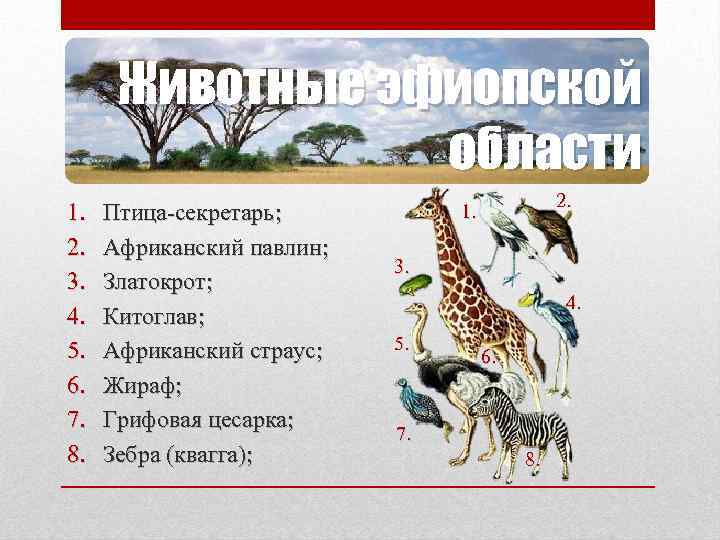 Животные эфиопской области

1. Птица-секретарь;
2. Африканский павлин;
3. Златокрот;
4. Китоглав;
5. Африканский страус;
6. Жираф;
7. Грифовая цесарка;
8. Зебра (квагга);

1.
2.
3.
4.
5.
6.
7.
8.